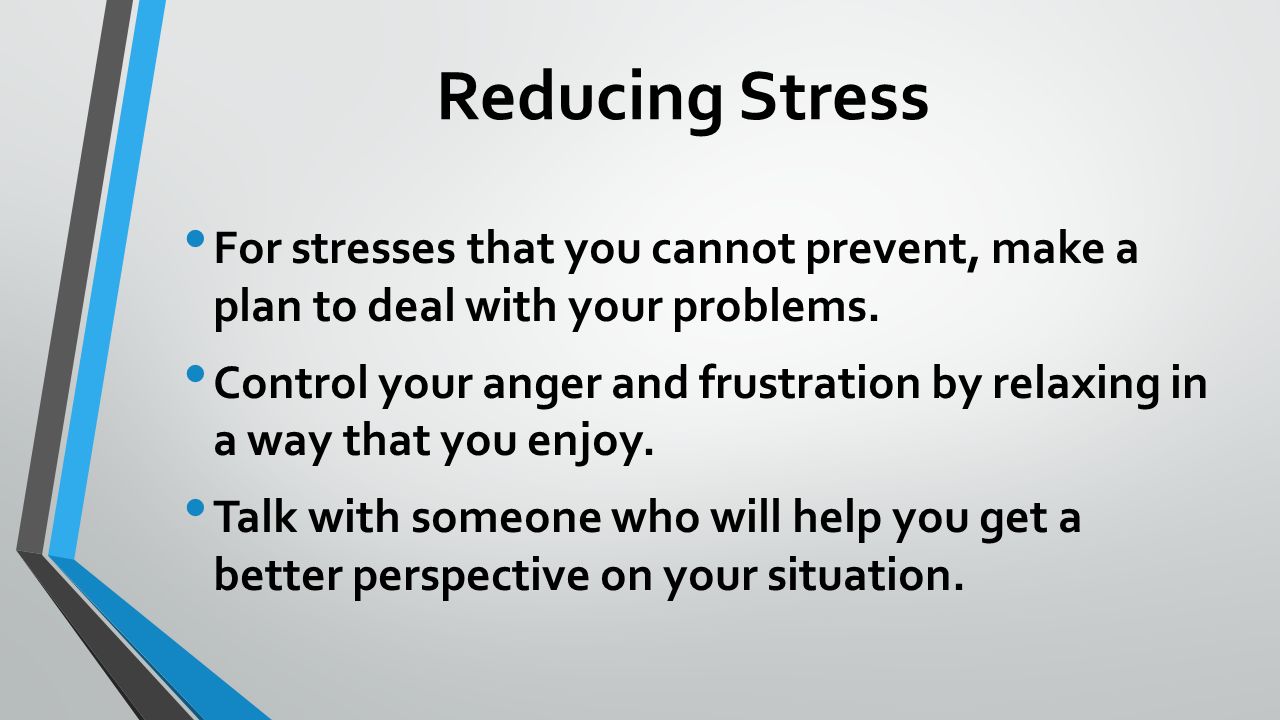 Reducing Stress

• For stresses that you cannot prevent, make a plan to deal with your problems.

• Control your anger and frustration by relaxing in a way that you enjoy.

• Talk with someone who will help you get a better perspective on your situation.